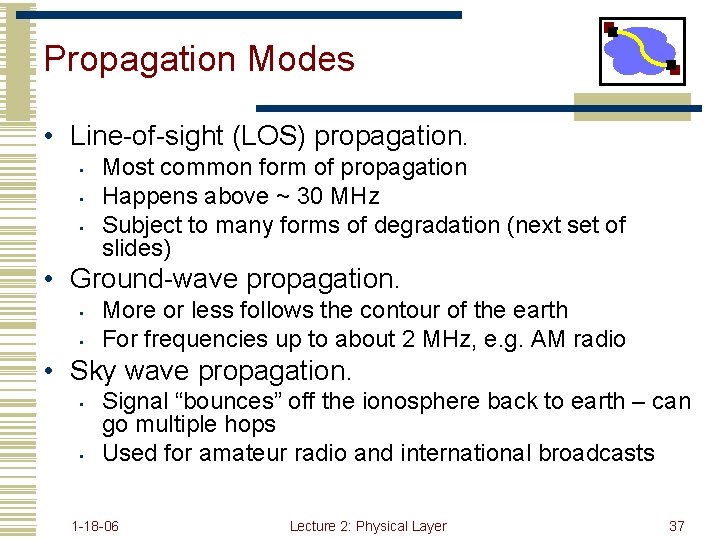 Propagation Modes

• Line-of-sight (LOS) propagation.
  ▪ Most common form of propagation
  ▪ Happens above ~ 30 MHz
  ▪ Subject to many forms of degradation (next set of slides)
• Ground-wave propagation.
  ▪ More or less follows the contour of the earth
  ▪ For frequencies up to about 2 MHz, e.g. AM radio
• Sky wave propagation.
  ▪ Signal “bounces” off the ionosphere back to earth – can go multiple hops
  ▪ Used for amateur radio and international broadcasts

1-18-06 Lecture 2: Physical Layer 37